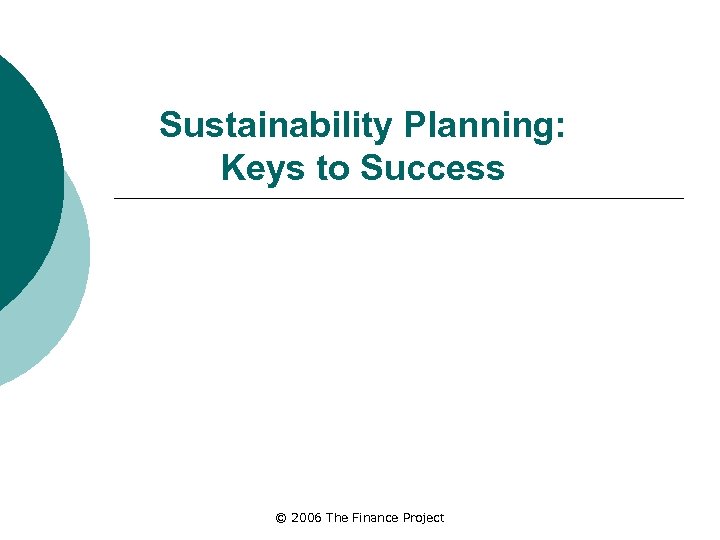 Sustainability Planning:
Keys to Success

© 2006 The Finance Project